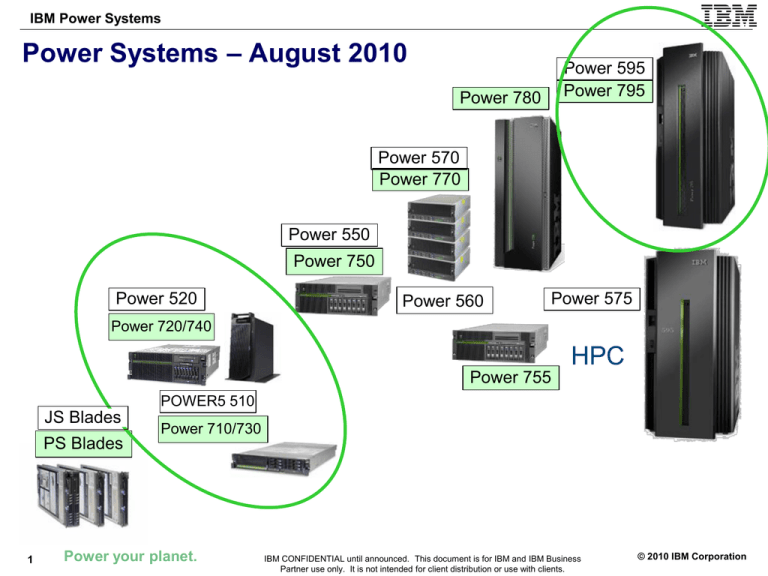 IBM Power Systems

IBM

Power Systems – August 2010

Power 595

Power 795

Power 780

Power 570

Power 770

Power 550

Power 750

Power 520

Power 720/740

Power 560

Power 575

HPC

Power 755

POWER5 510

Power 710/730

JS Blades

PS Blades

1 Power your planet.

IBM CONFIDENTIAL until announced. This document is for IBM and IBM Business Partner use only. It is not intended for client distribution or use with clients.

© 2010 IBM Corporation